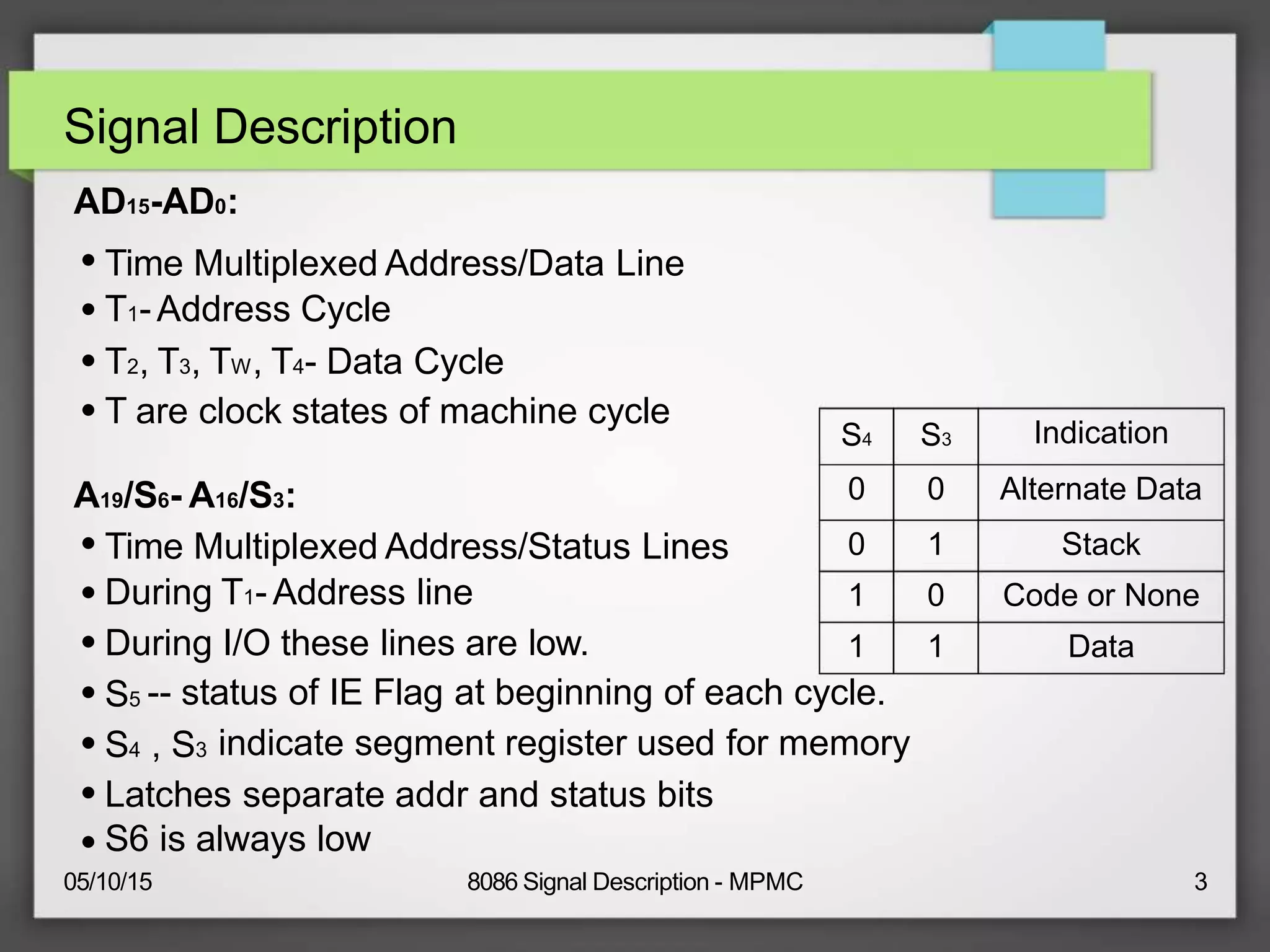 Signal Description

$AD_{15}$-$AD_0$:

• Time Multiplexed Address/Data Line
• $T_1$- Address Cycle
• $T_2$, $T_3$, $T_W$, $T_4$- Data Cycle
• T are clock states of machine cycle

$A_{19}/S_6$- $A_{16}/S_3$:
• Time Multiplexed Address/Status Lines
• During $T_1$- Address line
• During I/O these lines are low.
• $S_5$ -- status of IE Flag at beginning of each cycle.
• $S_4$ , $S_3$ indicate segment register used for memory
• Latches separate addr and status bits
• S6 is always low

| $S_4$ | $S_3$ | Indication |
|---|---|---|
| 0 | 0 | Alternate Data |
| 0 | 1 | Stack |
| 1 | 0 | Code or None |
| 1 | 1 | Data |

05/10/15

8086 Signal Description - MPMC

3